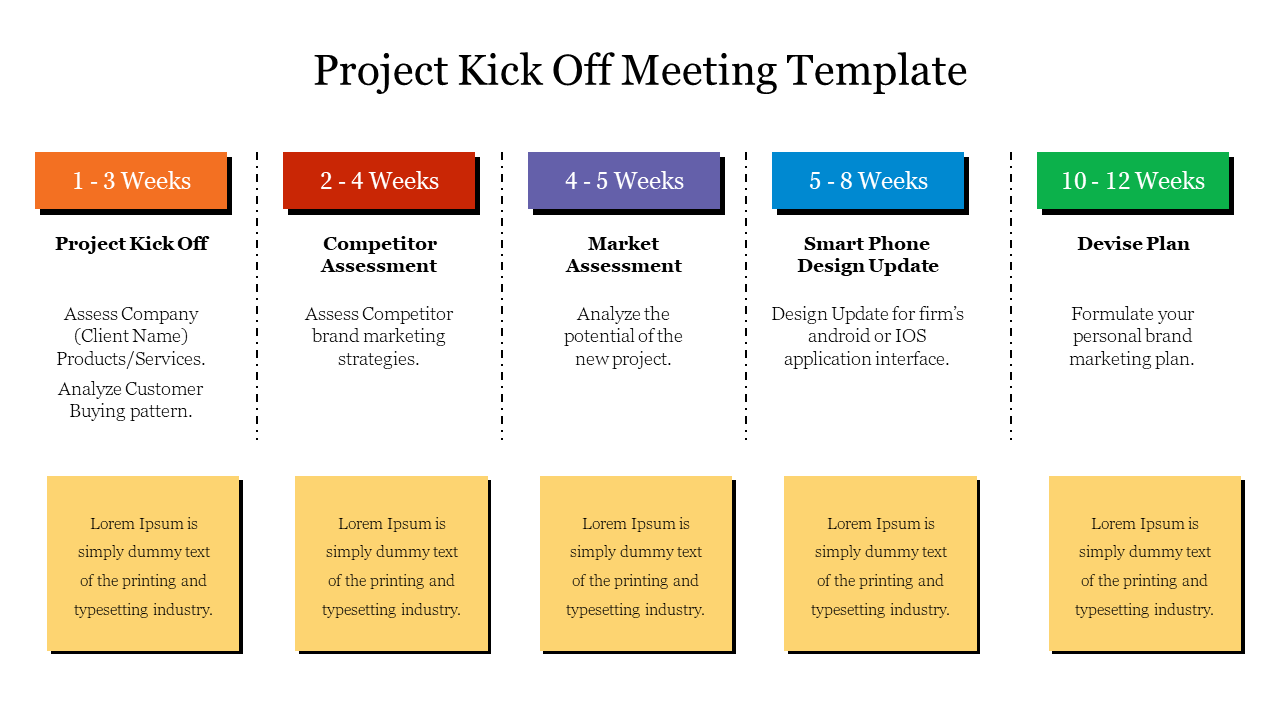 Project Kick Off Meeting Template

1 - 3 Weeks

Project Kick Off

Assess Company (Client Name) Products/Services.

Analyze Customer Buying pattern.

Lorem Ipsum is simply dummy text of the printing and typesetting industry.

2 - 4 Weeks

Competitor Assessment

Assess Competitor brand marketing strategies.

Lorem Ipsum is simply dummy text of the printing and typesetting industry.

4 - 5 Weeks

Market Assessment

Analyze the potential of the new project.

Lorem Ipsum is simply dummy text of the printing and typesetting industry.

5 - 8 Weeks

Smart Phone Design Update

Design Update for firm's android or IOS application interface.

Lorem Ipsum is simply dummy text of the printing and typesetting industry.

10 - 12 Weeks

Devise Plan

Formulate your personal brand marketing plan.

Lorem Ipsum is simply dummy text of the printing and typesetting industry.